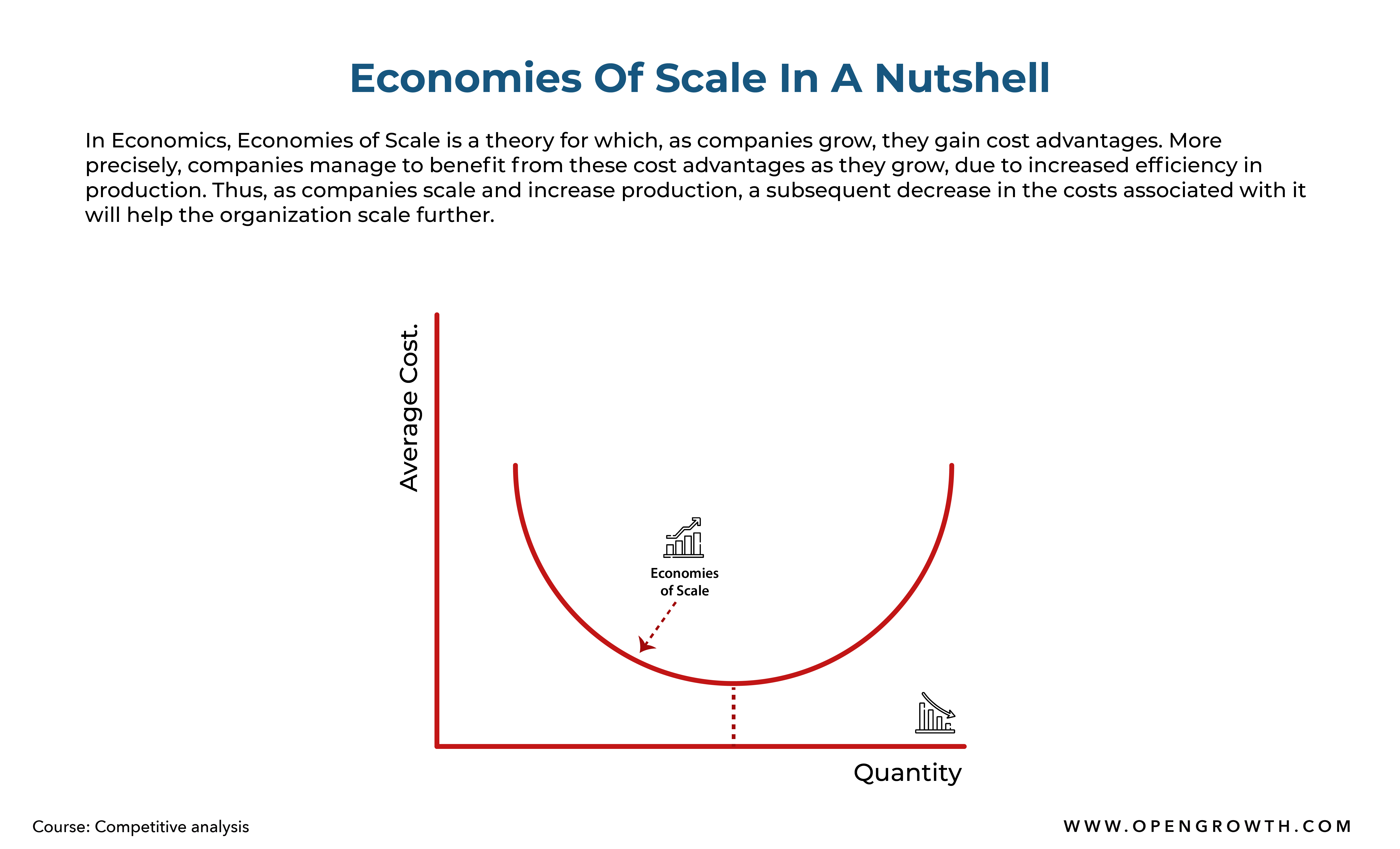 Economies Of Scale In A Nutshell

In Economics, Economies of Scale is a theory for which, as companies grow, they gain cost advantages. More precisely, companies manage to benefit from these cost advantages as they grow, due to increased efficiency in production. Thus, as companies scale and increase production, a subsequent decrease in the costs associated with it will help the organization scale further.

Average Cost.

Economies of Scale

Quantity

Course: Competitive analysis

WWW.OPENGROWTH.COM